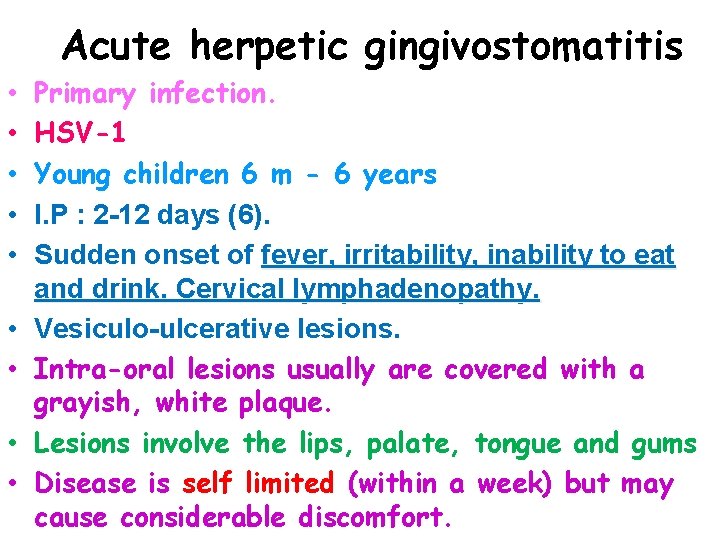 Acute herpetic gingivostomatitis

• Primary infection.
• HSV-1
• Young children 6 m - 6 years
• I.P : 2-12 days (6).
• Sudden onset of fever, irritability, inability to eat and drink. Cervical lymphadenopathy.
• Vesiculo-ulcerative lesions.
• Intra-oral lesions usually are covered with a grayish, white plaque.
• Lesions involve the lips, palate, tongue and gums
• Disease is self limited (within a week) but may cause considerable discomfort.